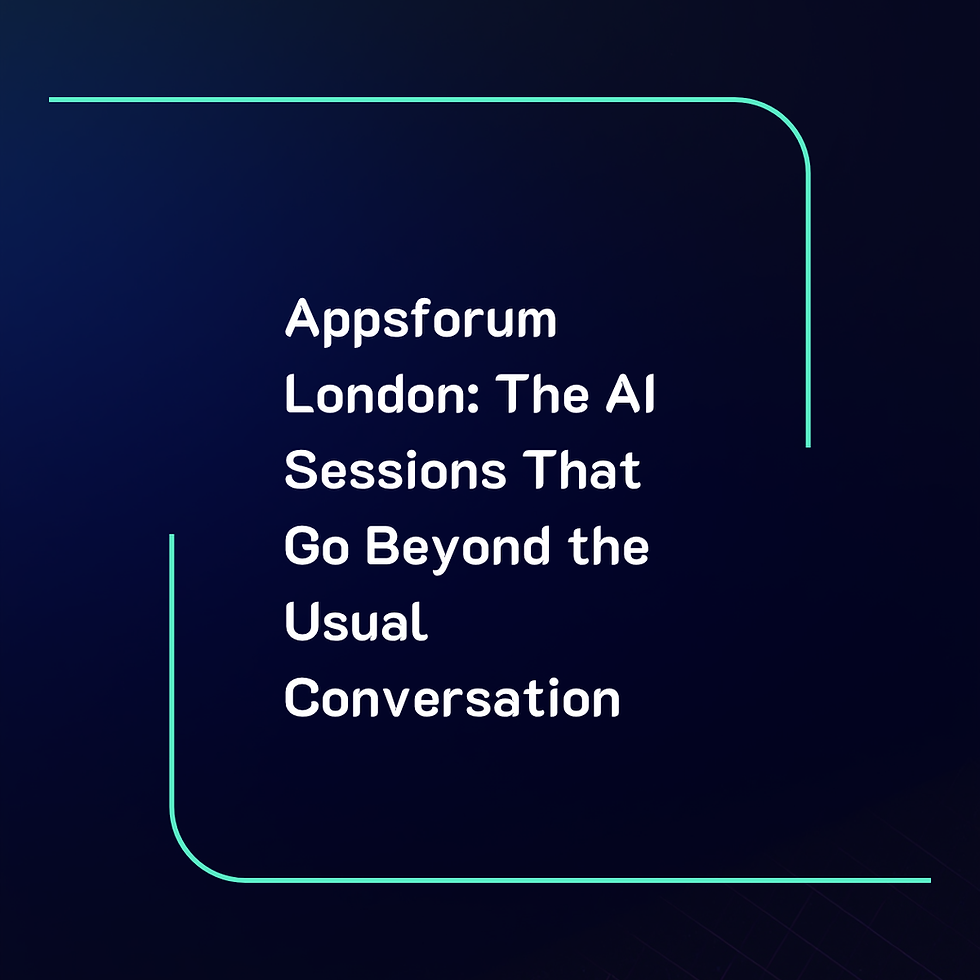 Appsforum London: The AI Sessions That Go Beyond the Usual Conversation